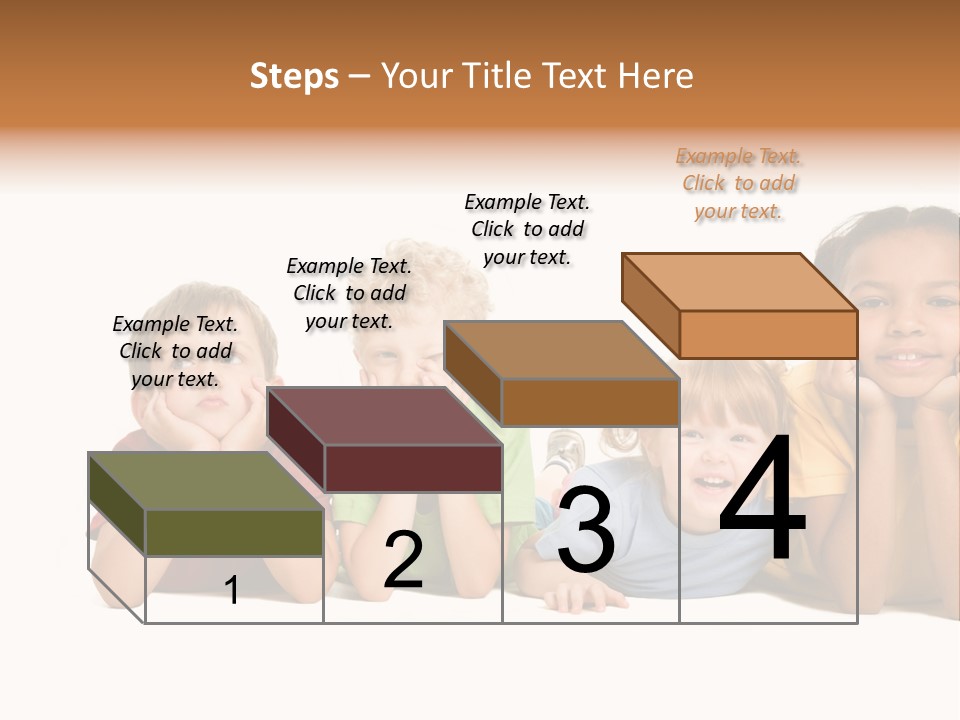 Steps – Your Title Text Here

Example Text. Click to add your text.

Example Text. Click to add your text.

Example Text. Click to add your text.

Example Text. Click to add your text.

1

2

3

4